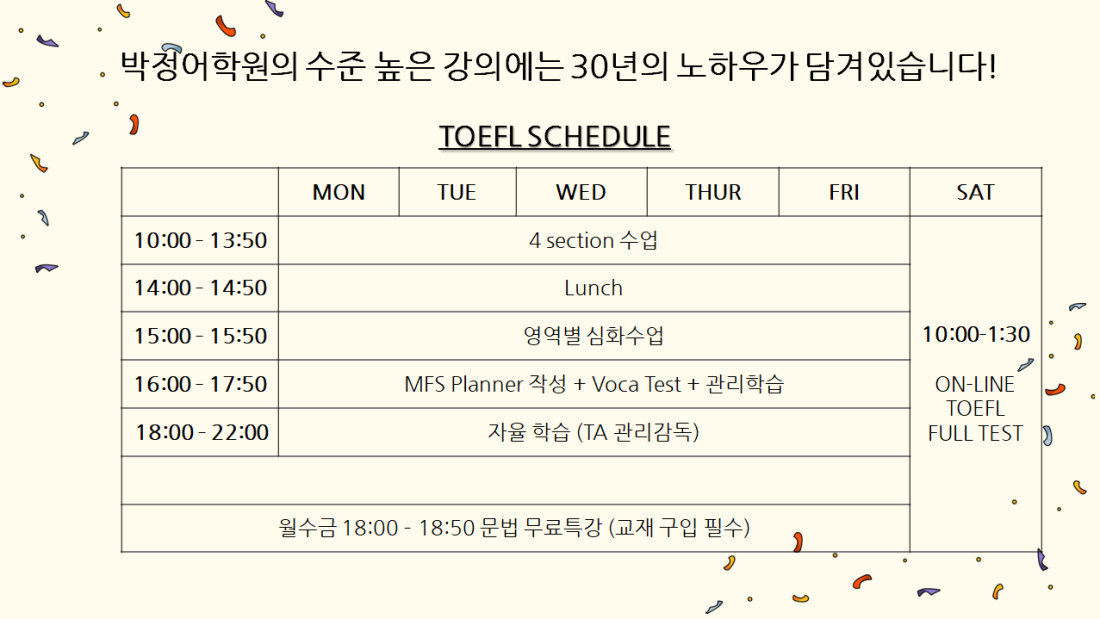 박정어학원의 수준 높은 강의에는 30년의 노하우가 담겨있습니다!

TOEFL SCHEDULE

| | MON | TUE | WED | THUR | FRI | SAT |
|---|---|---|---|---|---|---|
| 10:00 - 13:50 | 4 section 수업 | | | | | 10:00-1:30 ON-LINE TOEFL FULL TEST |
| 14:00 - 14:50 | Lunch | | | | | |
| 15:00 - 15:50 | 영역별 심화수업 | | | | | |
| 16:00 - 17:50 | MFS Planner 작성 + Voca Test + 관리학습 | | | | | |
| 18:00 - 22:00 | 자율 학습 (TA 관리감독) | | | | | |
| | | | | | | |
| 월수금 18:00 - 18:50 문법 무료특강 (교재 구입 필수) | | | | | | |